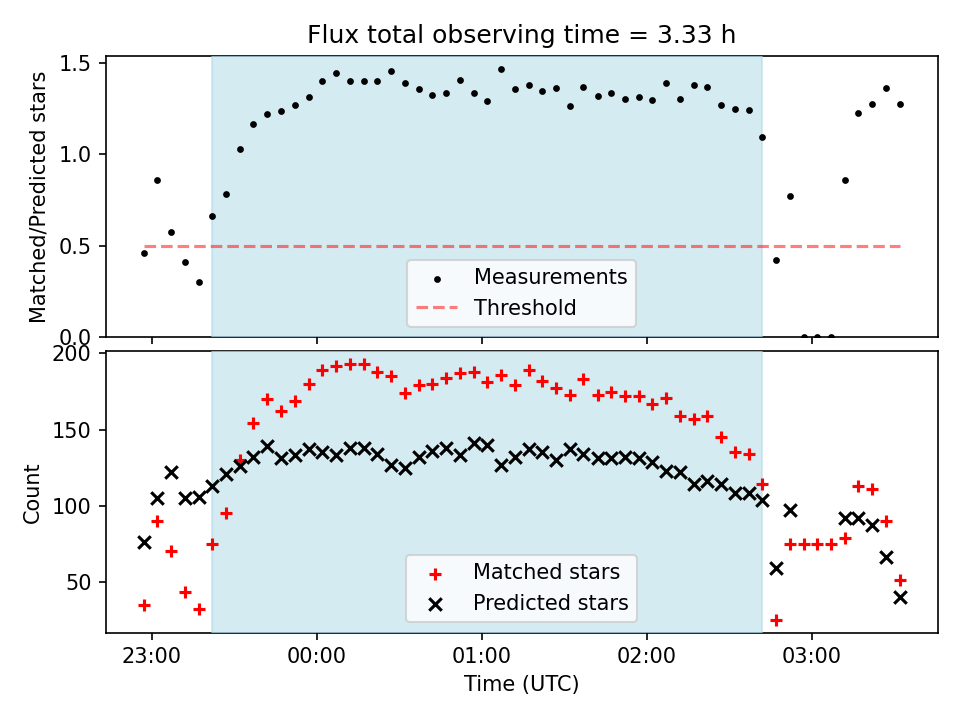 Flux total observing time = 3.33 h

Matched/Predicted stars

1.5
1.0
0.5
0.0

Measurements
Threshold

Count

200
150
100
50

Matched stars
Predicted stars

23:00 00:00 01:00 02:00 03:00

Time (UTC)